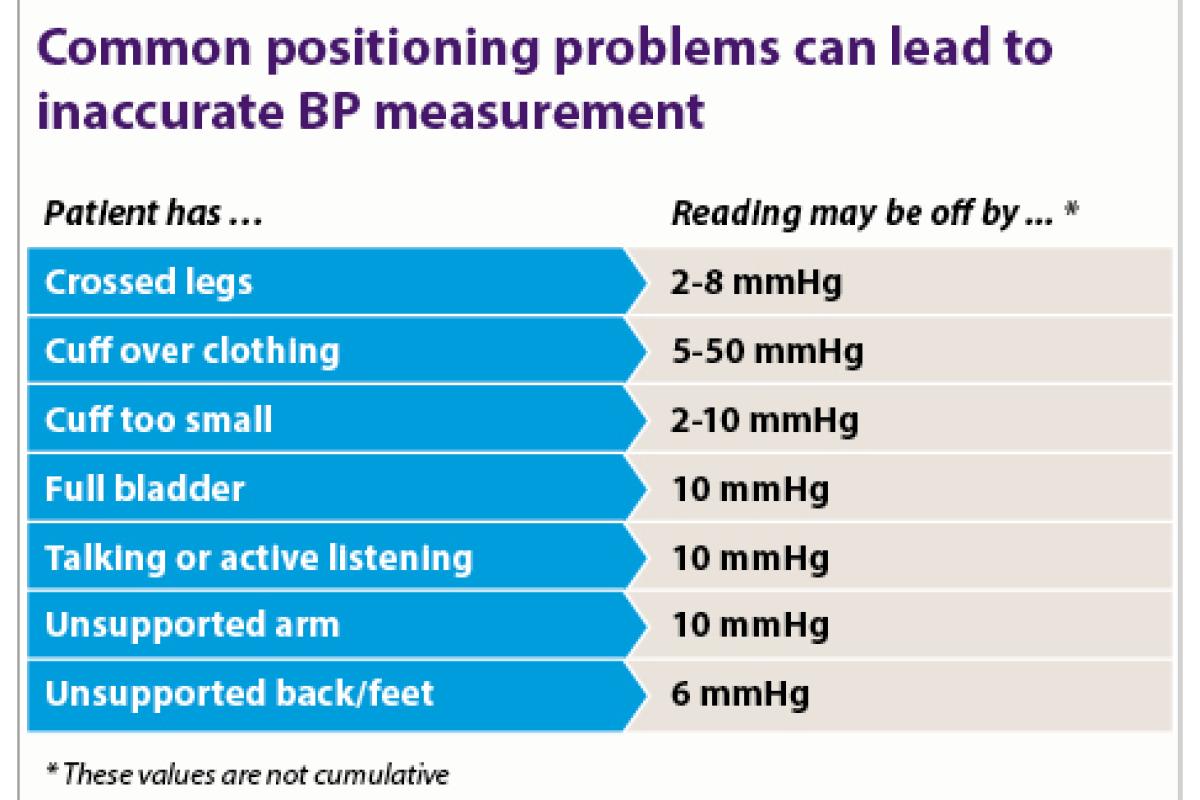 Common positioning problems can lead to inaccurate BP measurement

| Patient has ... | Reading may be off by ... * |
|---|---|
| Crossed legs | 2-8 mmHg |
| Cuff over clothing | 5-50 mmHg |
| Cuff too small | 2-10 mmHg |
| Full bladder | 10 mmHg |
| Talking or active listening | 10 mmHg |
| Unsupported arm | 10 mmHg |
| Unsupported back/feet | 6 mmHg |

* These values are not cumulative